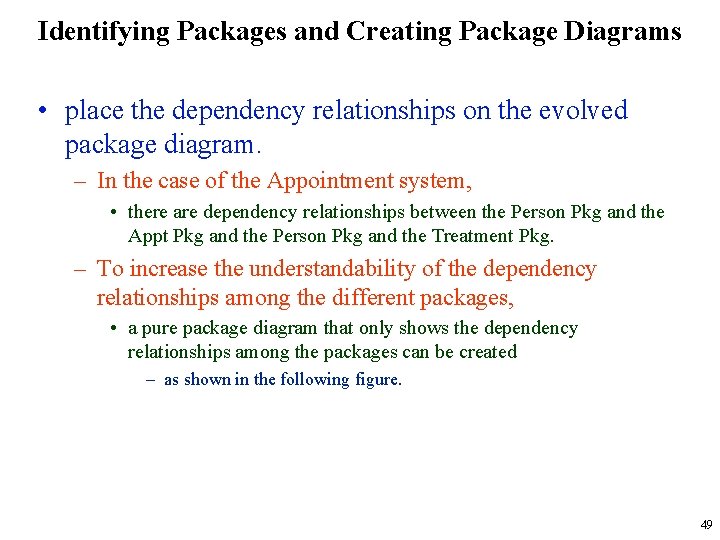 Identifying Packages and Creating Package Diagrams

• place the dependency relationships on the evolved package diagram.

– In the case of the Appointment system,

• there are dependency relationships between the Person Pkg and the Appt Pkg and the Person Pkg and the Treatment Pkg.

– To increase the understandability of the dependency relationships among the different packages,

• a pure package diagram that only shows the dependency relationships among the packages can be created

– as shown in the following figure.

49